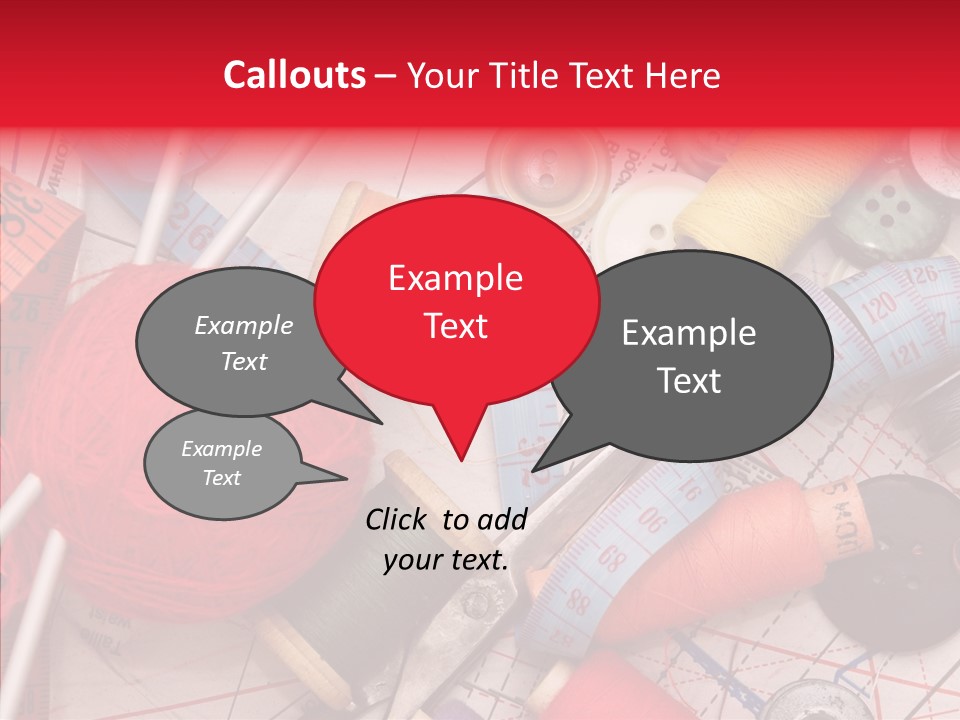 Callouts – Your Title Text Here

Example Text

Example Text

Example Text

Example Text

Click to add your text.